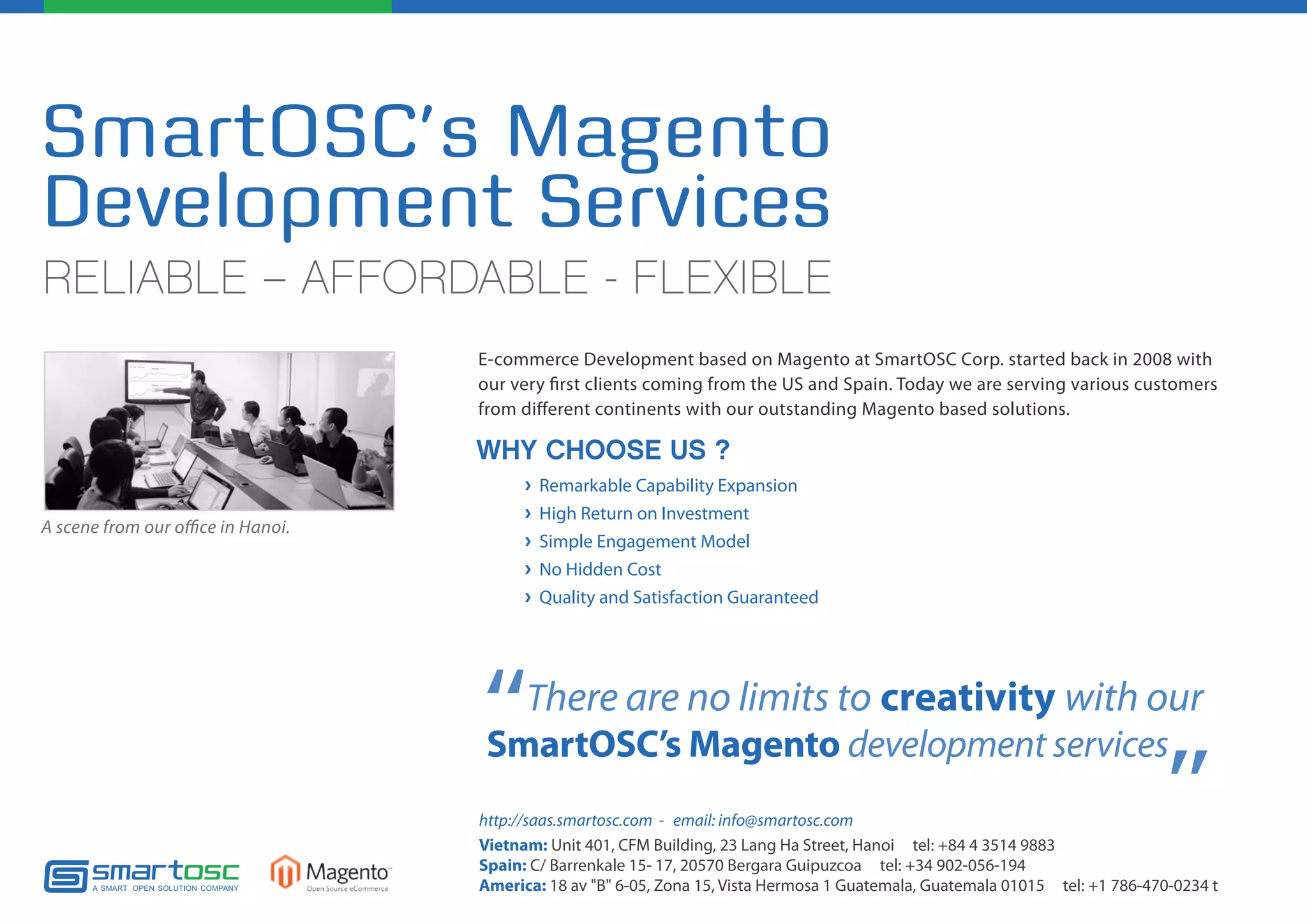 SmartOSC's Magento Development Services

RELIABLE – AFFORDABLE - FLEXIBLE

A scene from our office in Hanoi.

E-commerce Development based on Magento at SmartOSC Corp. started back in 2008 with our very first clients coming from the US and Spain. Today we are serving various customers from different continents with our outstanding Magento based solutions.

WHY CHOOSE US ?

› Remarkable Capability Expansion
› High Return on Investment
› Simple Engagement Model
› No Hidden Cost
› Quality and Satisfaction Guaranteed

"There are no limits to creativity with our SmartOSC's Magento development services"

http://saas.smartosc.com - email: info@smartosc.com
Vietnam: Unit 401, CFM Building, 23 Lang Ha Street, Hanoi tel: +84 4 3514 9883
Spain: C/ Barrenkale 15- 17, 20570 Bergara Guipuzcoa tel: +34 902-056-194
America: 18 av "B" 6-05, Zona 15, Vista Hermosa 1 Guatemala, Guatemala 01015 tel: +1 786-470-0234 t

smartosc A SMART OPEN SOLUTION COMPANY

Magento Open Source eCommerce